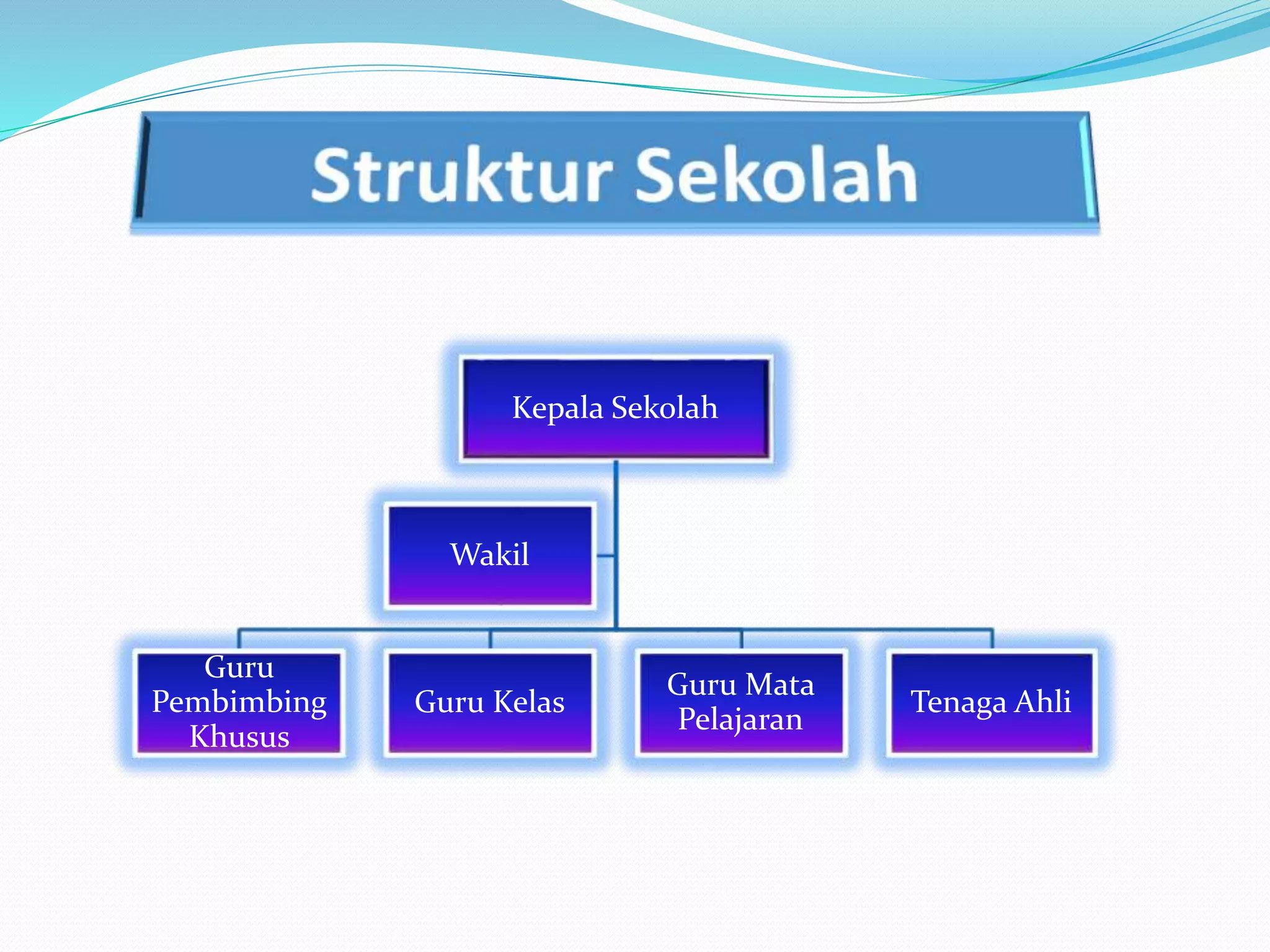 Struktur Sekolah

Kepala Sekolah

Wakil

Guru Pembimbing Khusus

Guru Kelas

Guru Mata Pelajaran

Tenaga Ahli